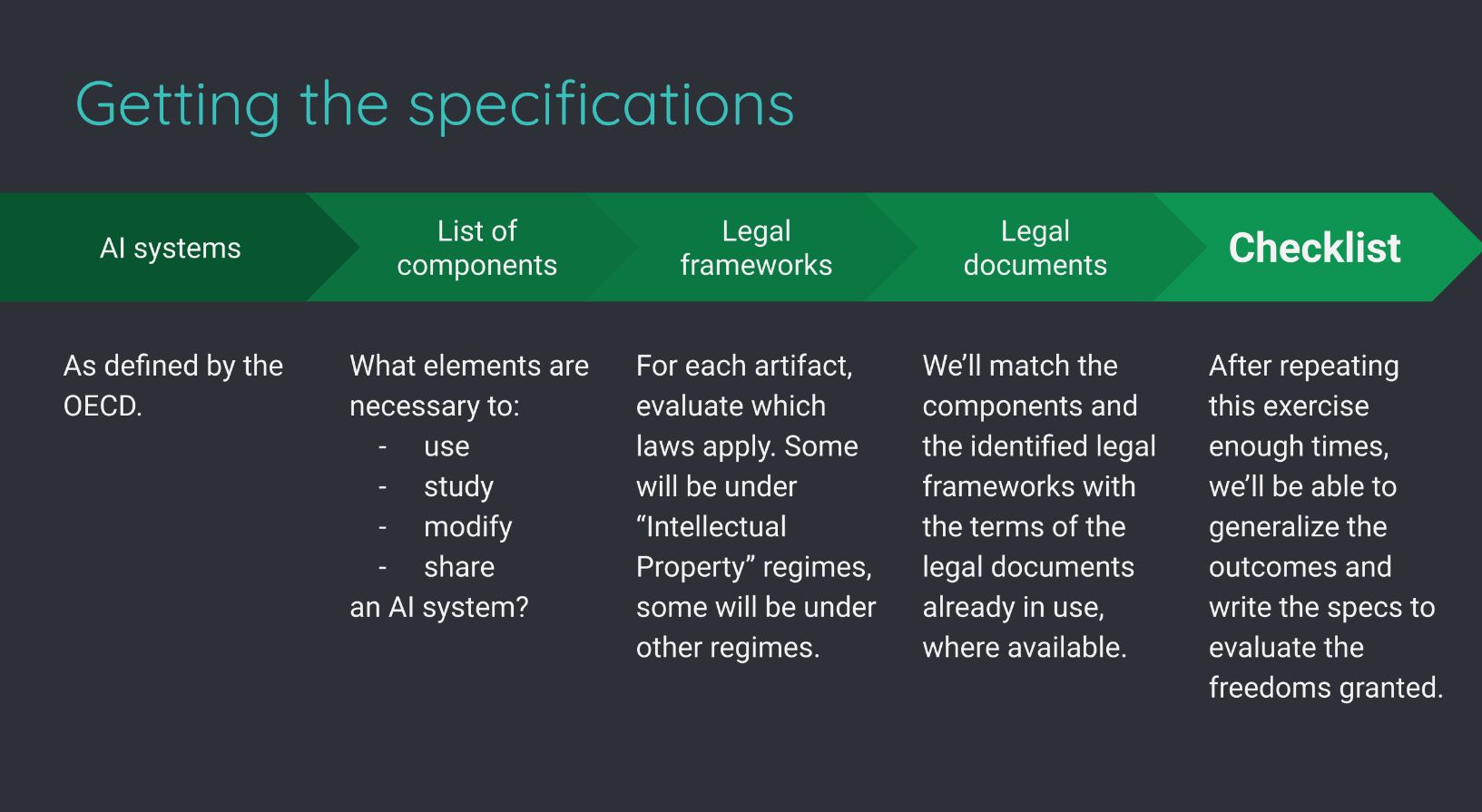 Getting the specifications

AI systems

List of components

Legal frameworks

Legal documents

Checklist

As defined by the OECD.

What elements are necessary to:
- use
- study
- modify
- share
an AI system?

For each artifact, evaluate which laws apply. Some will be under “Intellectual Property” regimes, some will be under other regimes.

We’ll match the components and the identified legal frameworks with the terms of the legal documents already in use, where available.

After repeating this exercise enough times, we’ll be able to generalize the outcomes and write the specs to evaluate the freedoms granted.